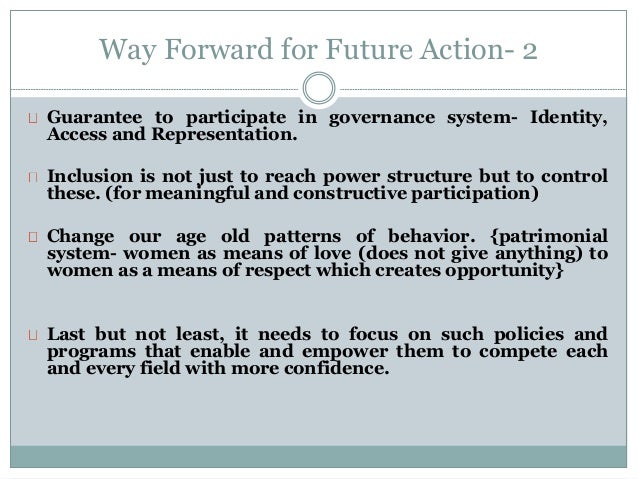 Way Forward for Future Action- 2

Guarantee to participate in governance system- Identity, Access and Representation.

Inclusion is not just to reach power structure but to control these. (for meaningful and constructive participation)

Change our age old patterns of behavior. {patrimonial system- women as means of love (does not give anything) to women as a means of respect which creates opportunity}

Last but not least, it needs to focus on such policies and programs that enable and empower them to compete each and every field with more confidence.